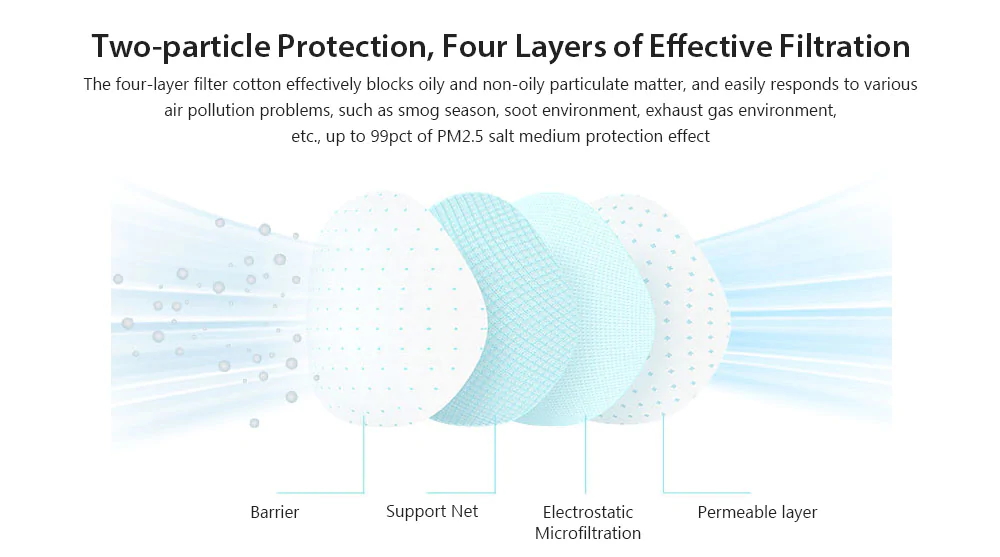 Two-particle Protection, Four Layers of Effective Filtration

The four-layer filter cotton effectively blocks oily and non-oily particulate matter, and easily responds to various air pollution problems, such as smog season, soot environment, exhaust gas environment, etc., up to 99pct of PM2.5 salt medium protection effect

Barrier

Support Net

Electrostatic Microfiltration

Permeable layer